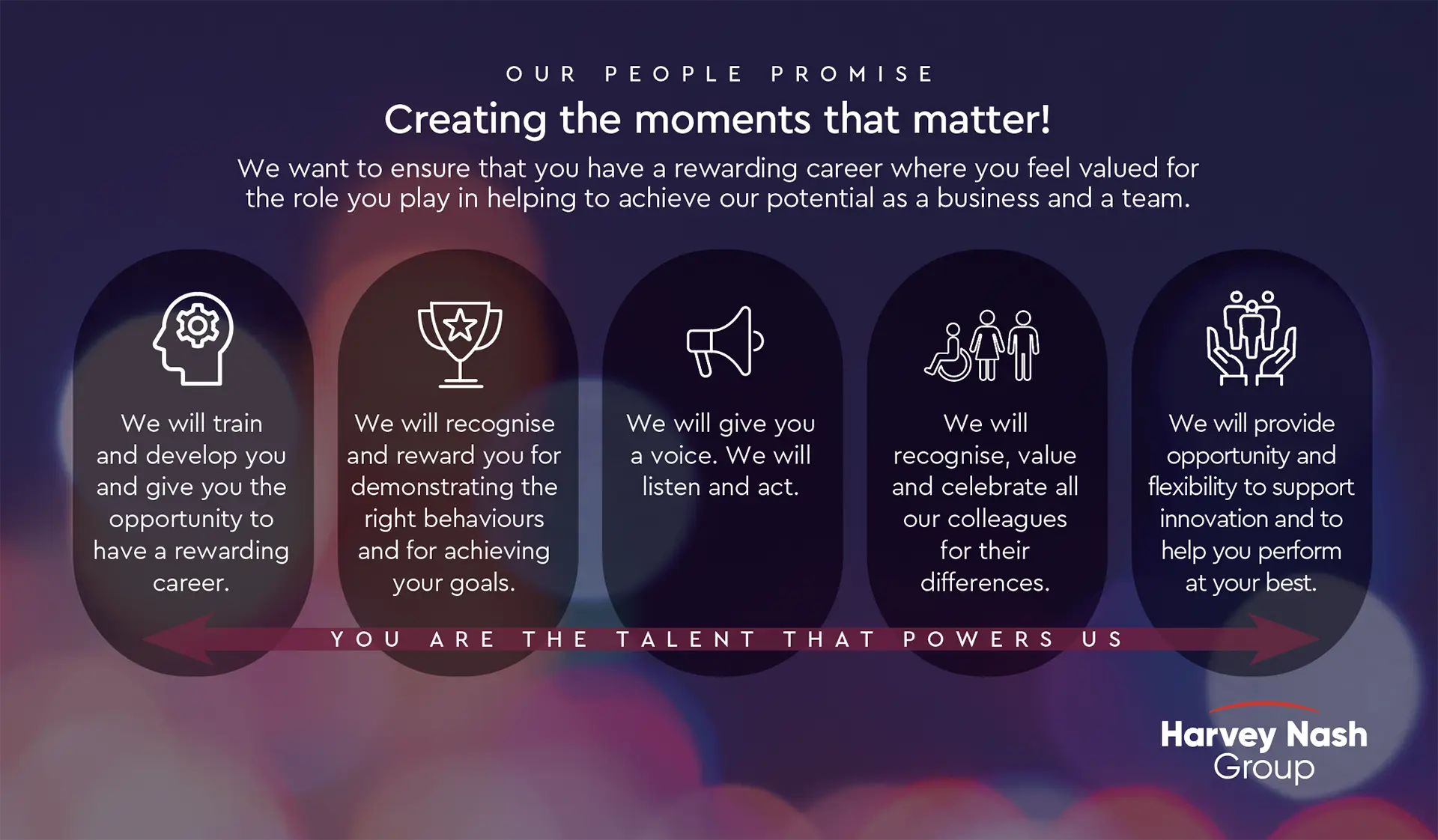 OUR PEOPLE PROMISE

Creating the moments that matter!

We want to ensure that you have a rewarding career where you feel valued for the role you play in helping to achieve our potential as a business and a team.

We will train and develop you and give you the opportunity to have a rewarding career.

We will recognise and reward you for demonstrating the right behaviours and for achieving your goals.

We will give you a voice. We will listen and act.

We will recognise, value and celebrate all our colleagues for their differences.

We will provide opportunity and flexibility to support innovation and to help you perform at your best.

YOU ARE THE TALENT THAT POWERS US

Harvey Nash Group